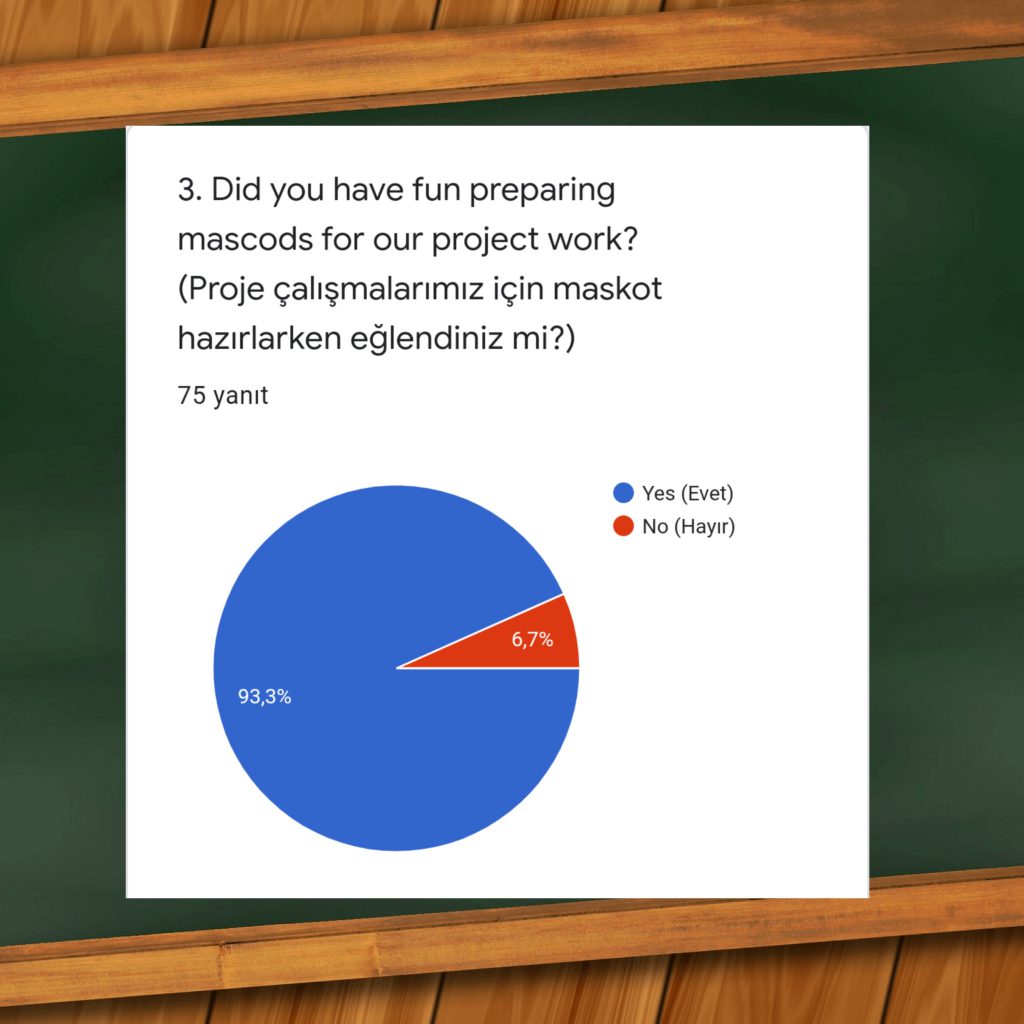 3. Did you have fun preparing mascods for our project work? (Proje çalışmalarımız için maskot hazırlarken eğlendiniz mi?)

75 yanıt

Yes (Evet)
No (Hayır)

6,7%
93,3%